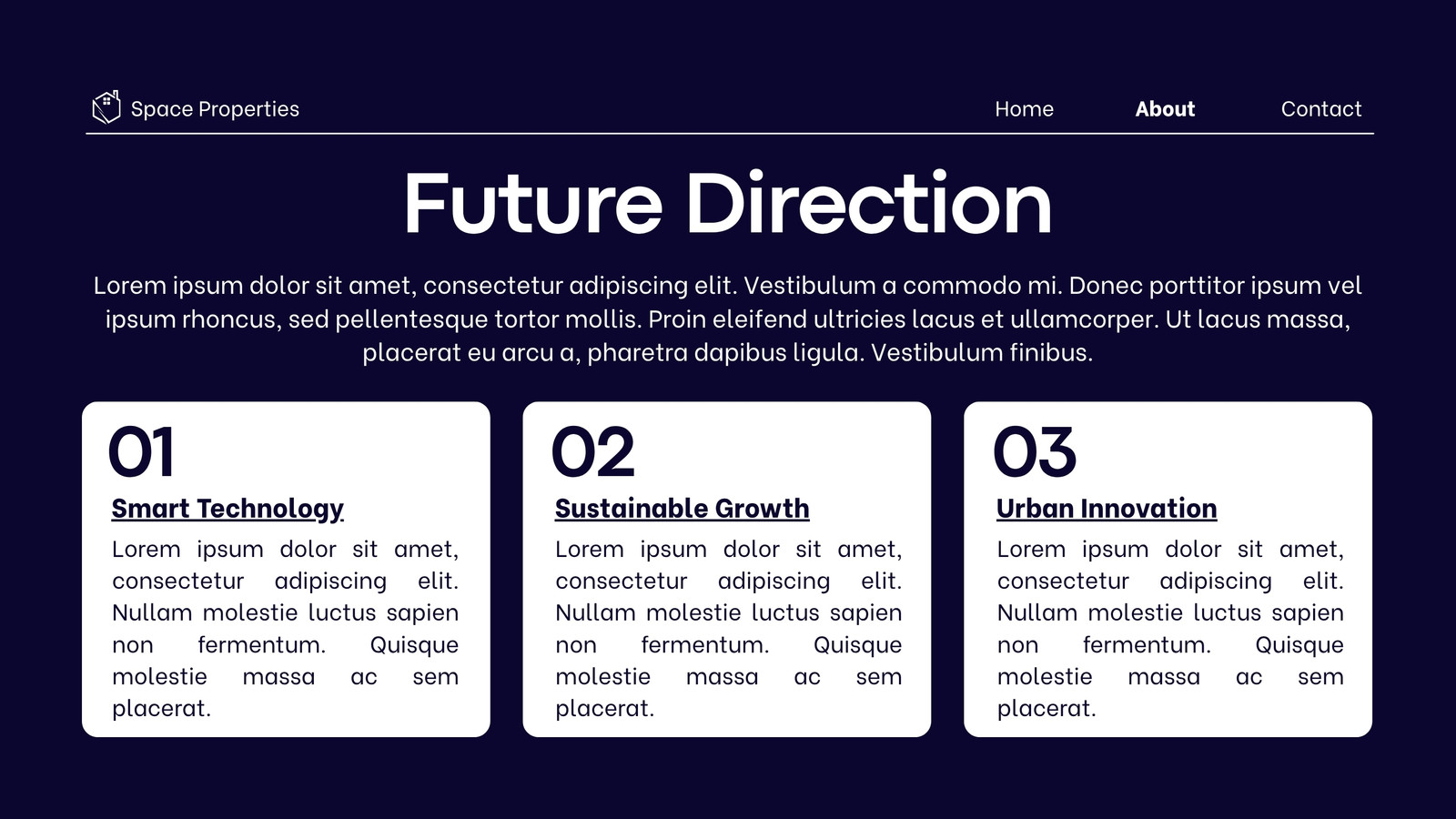 Space Properties

Home About Contact

Future Direction

Lorem ipsum dolor sit amet, consectetur adipiscing elit. Vestibulum a commodo mi. Donec porttitor ipsum vel ipsum rhoncus, sed pellentesque tortor mollis. Proin eleifend ultricies lacus et ullamcorper. Ut lacus massa, placerat eu arcu a, pharetra dapibus ligula. Vestibulum finibus.

01
Smart Technology
Lorem ipsum dolor sit amet, consectetur adipiscing elit. Nullam molestie luctus sapien non fermentum. Quisque molestie massa ac sem placerat.

02
Sustainable Growth
Lorem ipsum dolor sit amet, consectetur adipiscing elit. Nullam molestie luctus sapien non fermentum. Quisque molestie massa ac sem placerat.

03
Urban Innovation
Lorem ipsum dolor sit amet, consectetur adipiscing elit. Nullam molestie luctus sapien non fermentum. Quisque molestie massa ac sem placerat.